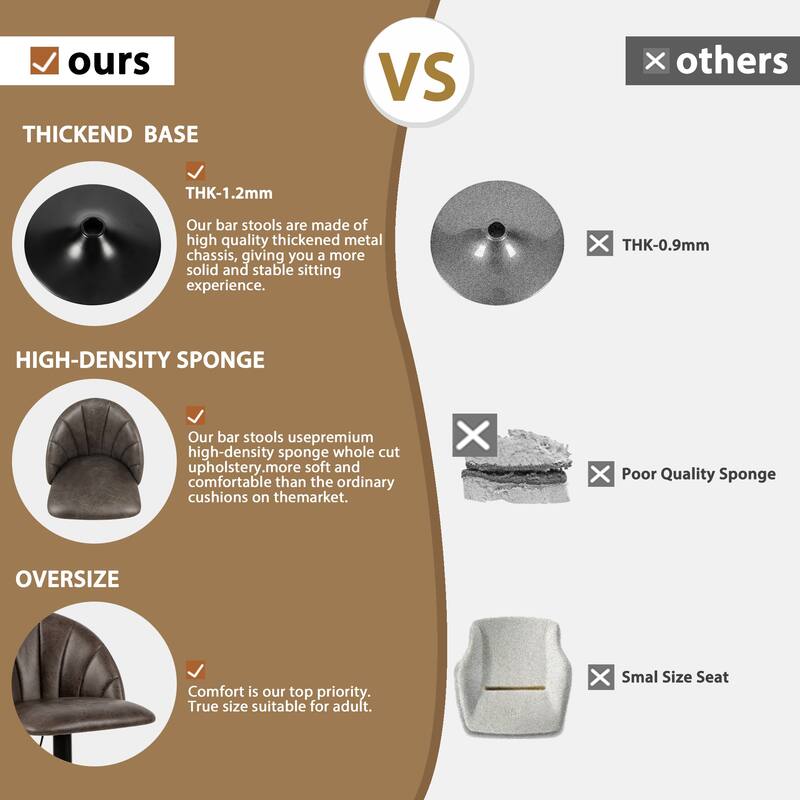 ours

VS

others

THICKEND BASE

THK-1.2mm

Our bar stools are made of high quality thickened metal chassis, giving you a more solid and stable sitting experience.

THK-0.9mm

HIGH-DENSITY SPONGE

Our bar stools usepremium high-density sponge whole cut upholstery.more soft and comfortable than the ordinary cushions on themarket.

Poor Quality Sponge

OVERSIZE

Comfort is our top priority. True size suitable for adult.

Smal Size Seat